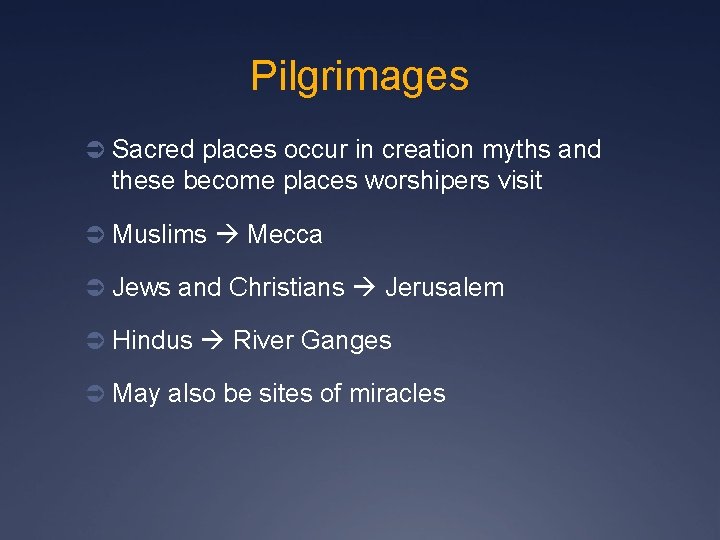 Pilgrimages

➲ Sacred places occur in creation myths and these become places worshipers visit

➲ Muslims → Mecca

➲ Jews and Christians → Jerusalem

➲ Hindus → River Ganges

➲ May also be sites of miracles